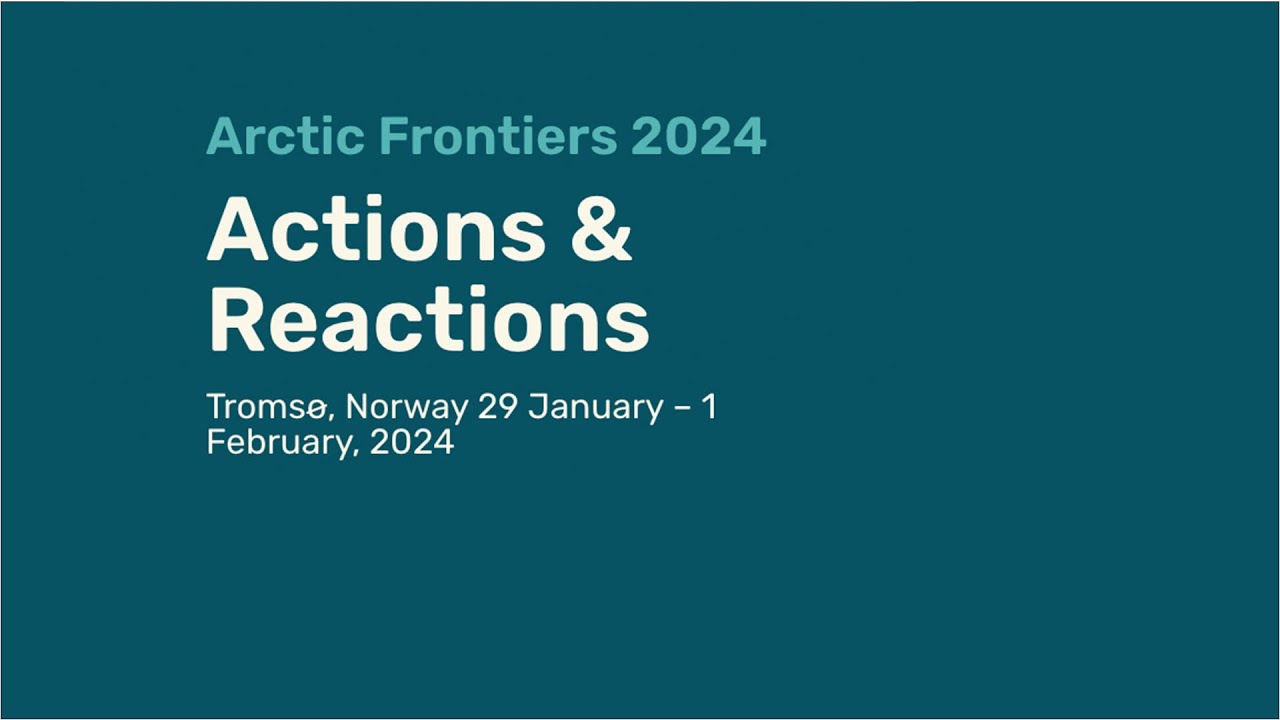 Arctic Frontiers 2024

Actions & Reactions

Tromsø, Norway 29 January – 1 February, 2024